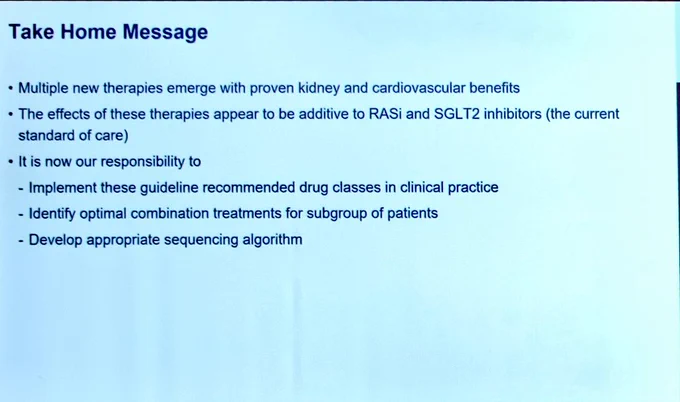 Take Home Message

• Multiple new therapies emerge with proven kidney and cardiovascular benefits

• The effects of these therapies appear to be additive to RASi and SGLT2 inhibitors (the current standard of care)

• It is now our responsibility to

- Implement these guideline recommended drug classes in clinical practice

- Identify optimal combination treatments for subgroup of patients

- Develop appropriate sequencing algorithm